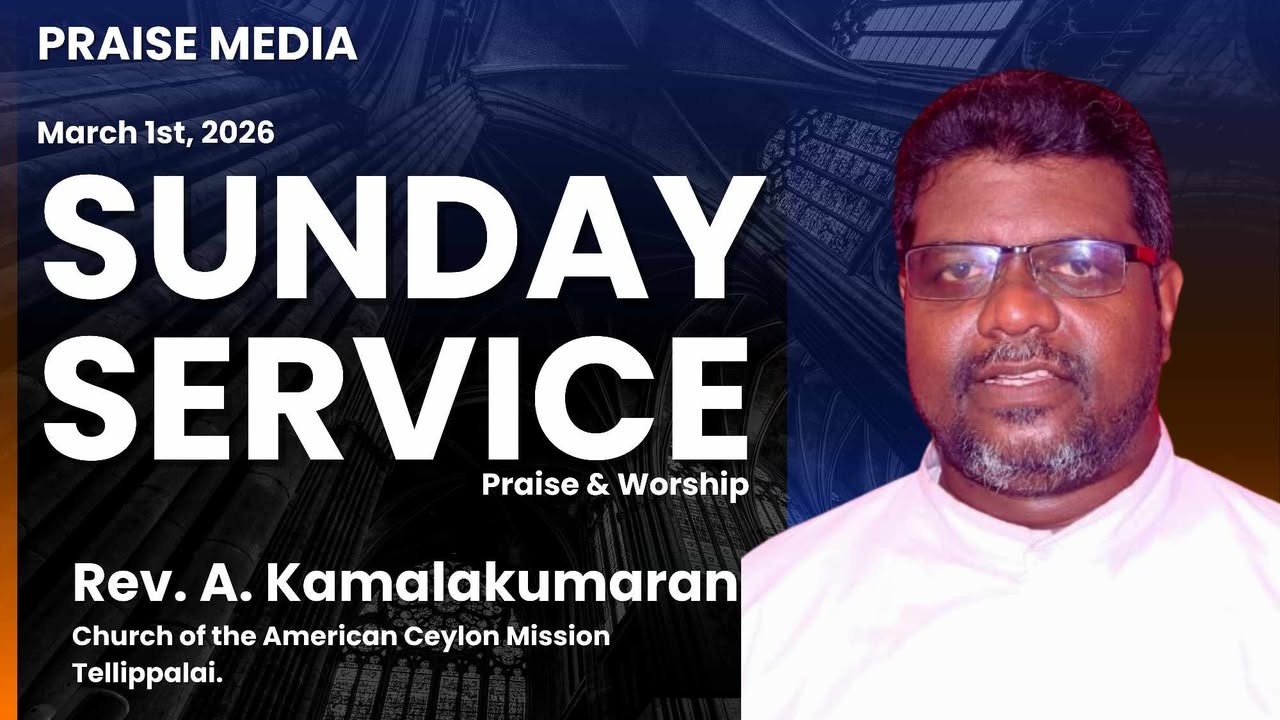 PRAISE MEDIA

March 1st, 2026

SUNDAY SERVICE

Praise & Worship

Rev. A. Kamalakumaran

Church of the American Ceylon Mission Tellippalai.